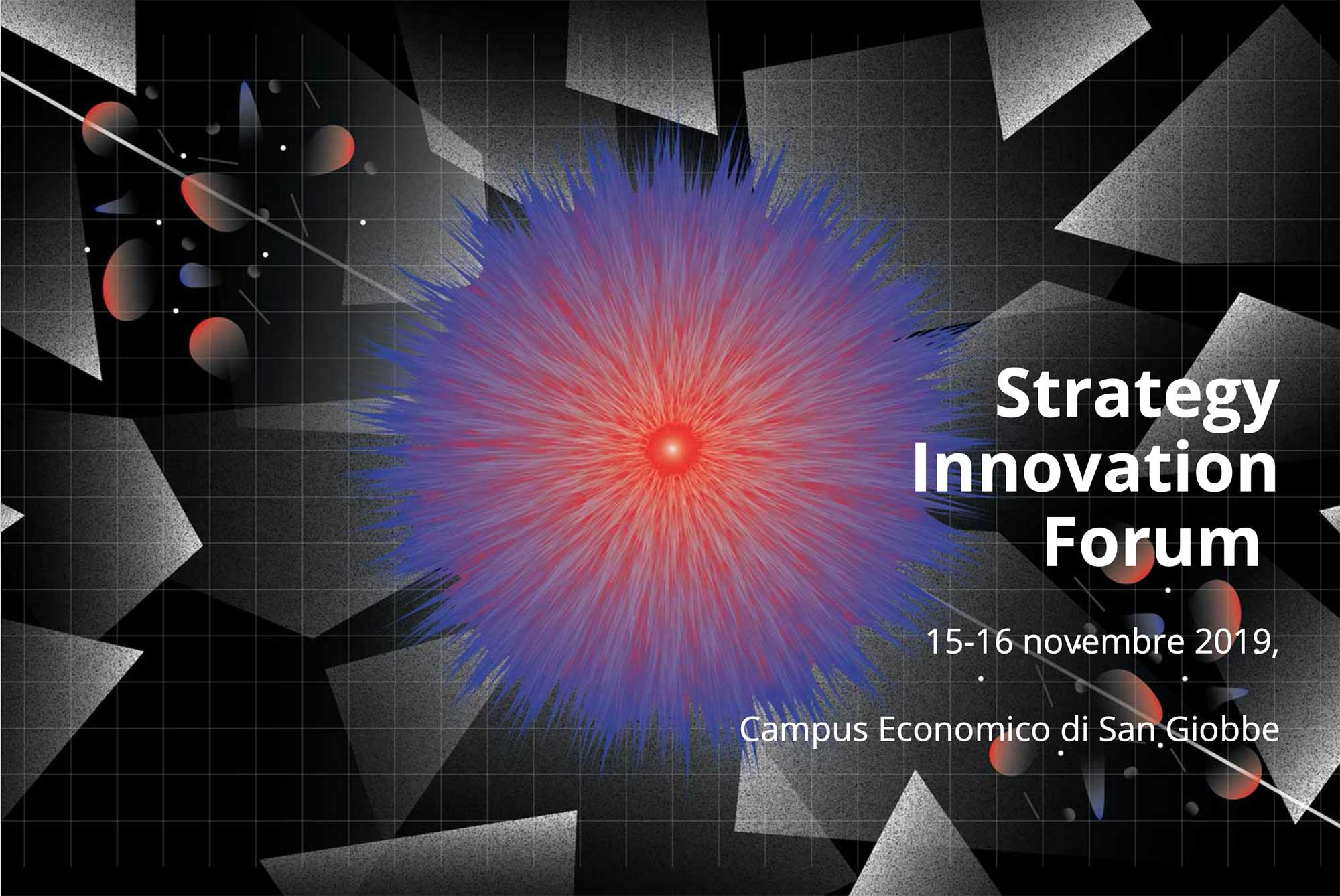 Strategy
Innovation
Forum

15-16 novembre 2019,

Campus Economico di San Giobbe